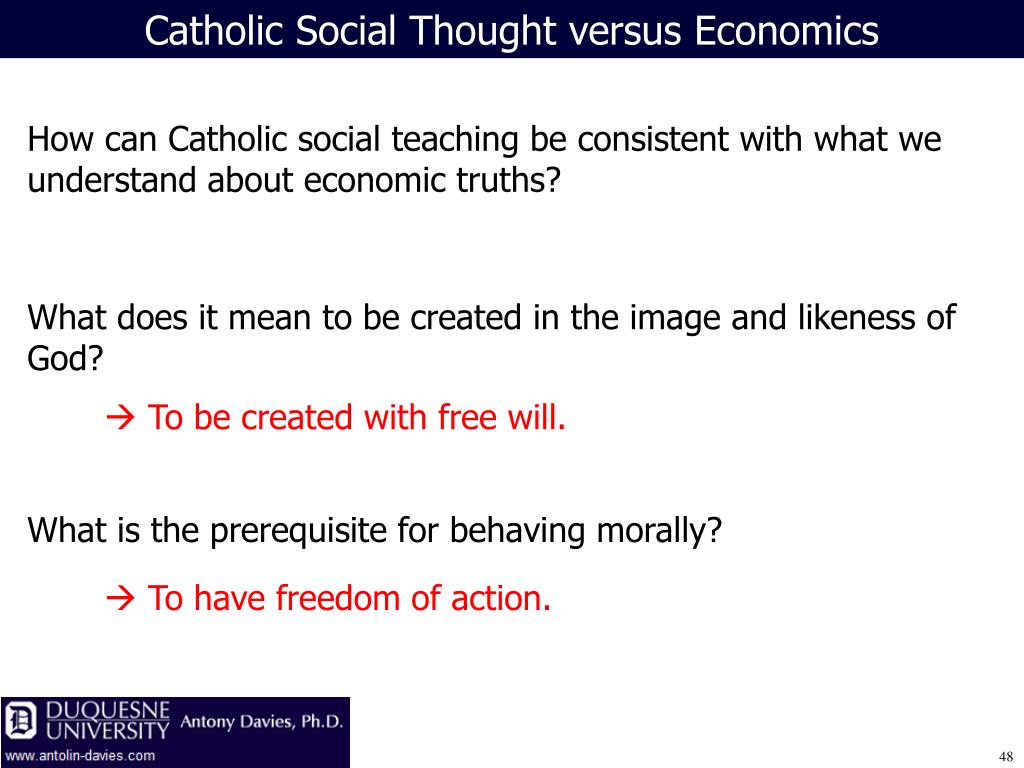 Catholic Social Thought versus Economics

How can Catholic social teaching be consistent with what we understand about economic truths?

What does it mean to be created in the image and likeness of God?

→ To be created with free will.

What is the prerequisite for behaving morally?

→ To have freedom of action.

DUQUESNE UNIVERSITY Antony Davies, Ph.D.
www.antolin-davies.com

48